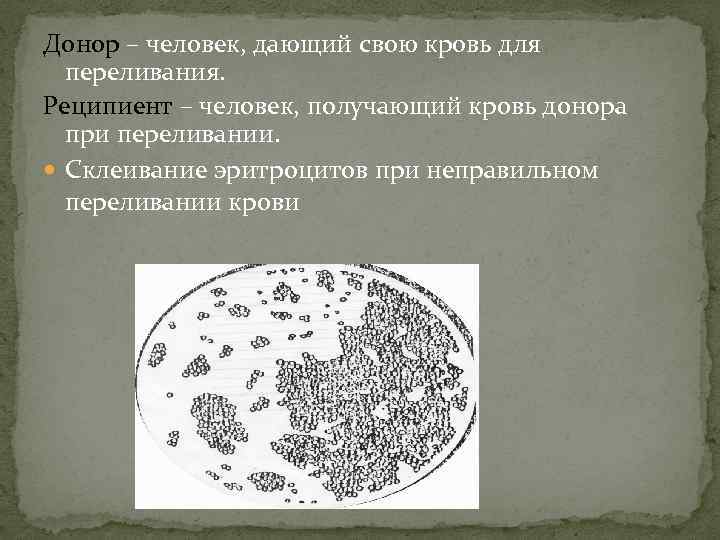 Донор – человек, дающий свою кровь для переливания.

Реципиент – человек, получающий кровь донора при переливании.

Склеивание эритроцитов при неправильном переливании крови